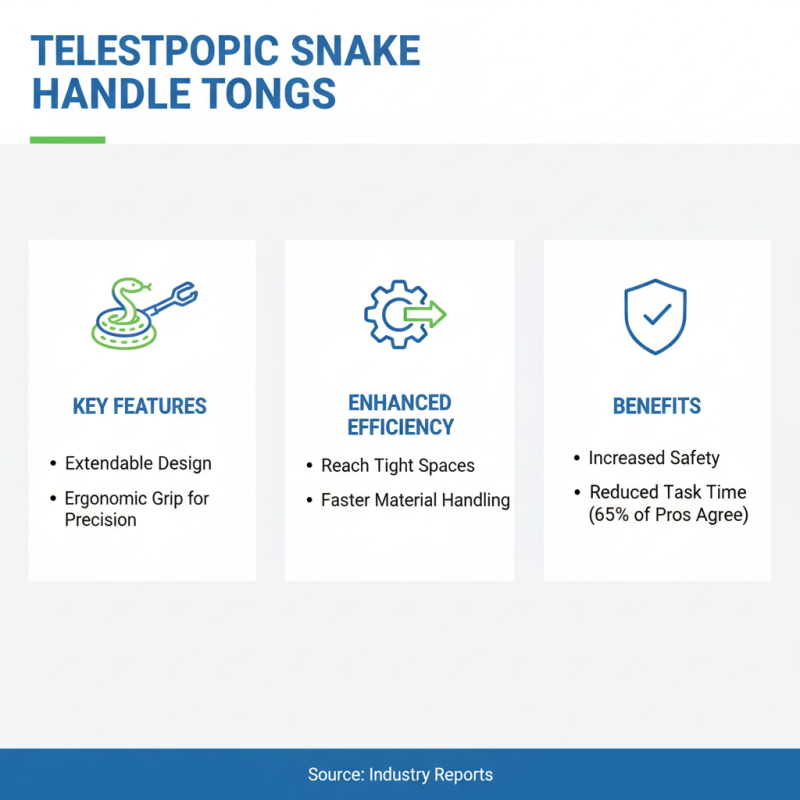 TELESTPOPIC SNAKE HANDLE TONGS

KEY FEATURES

• Extendable Design
• Ergonomic Grip for Precision

ENHANCED EFFICIENCY

• Reach Tight Spaces
• Faster Material Handling

BENEFITS

• Increased Safety
• Reduced Task Time (65% of Pros Agree)

Source: Industry Reports